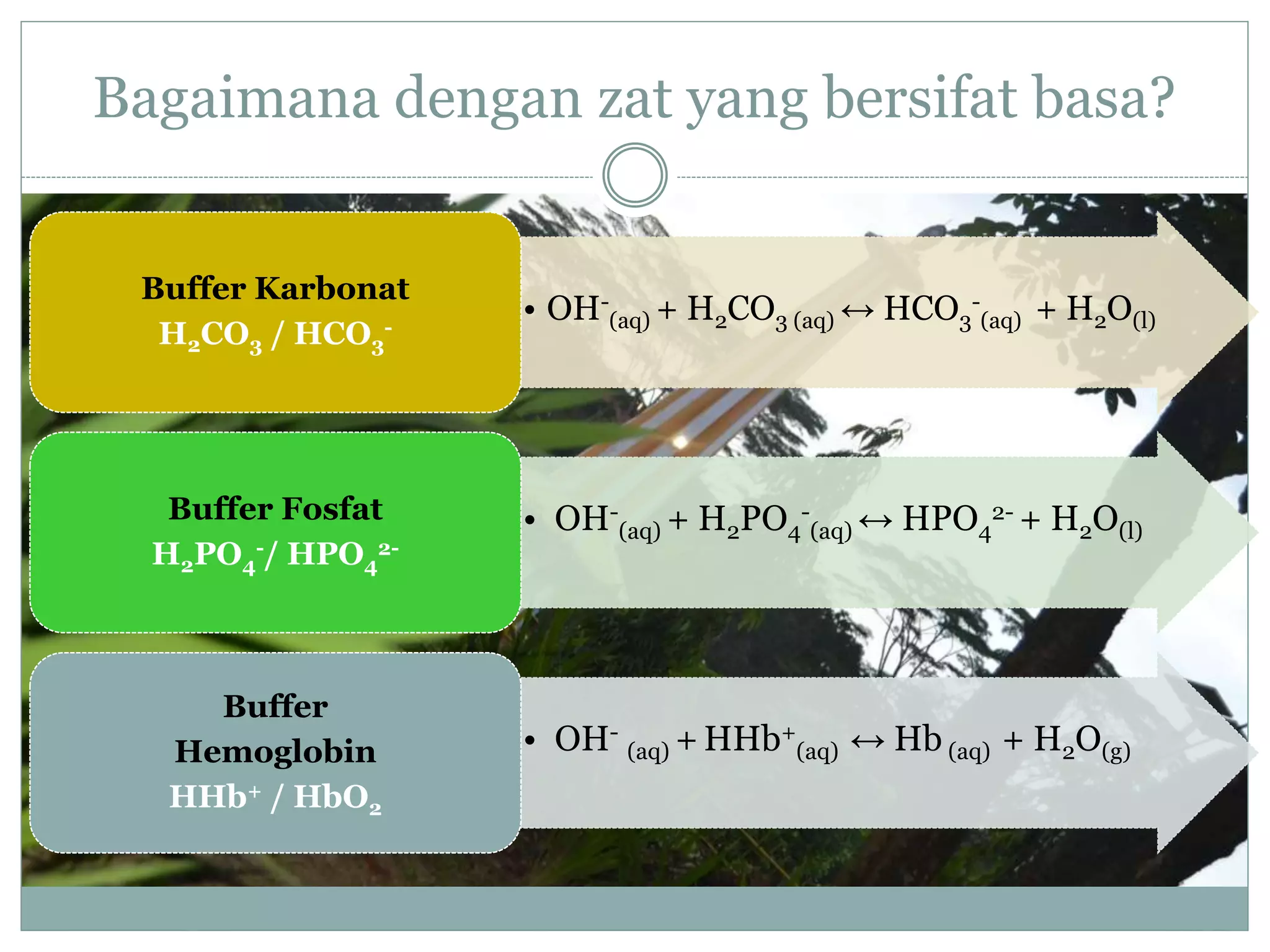 Bagaimana dengan zat yang bersifat basa?

Buffer Karbonat
$H_2CO_3$ / $HCO_3^-$

• $OH^-_{(aq)} + H_2CO_{3\,(aq)} \leftrightarrow HCO_3^-{}_{(aq)} + H_2O_{(l)}$

Buffer Fosfat
$H_2PO_4^-$/ $HPO_4^{2-}$

• $OH^-_{(aq)} + H_2PO_4^-{}_{(aq)} \leftrightarrow HPO_4^{2-} + H_2O_{(l)}$

Buffer Hemoglobin
$HHb^+$ / $HbO_2$

• $OH^-{}_{(aq)} + HHb^+_{(aq)} \leftrightarrow Hb_{(aq)} + H_2O_{(g)}$